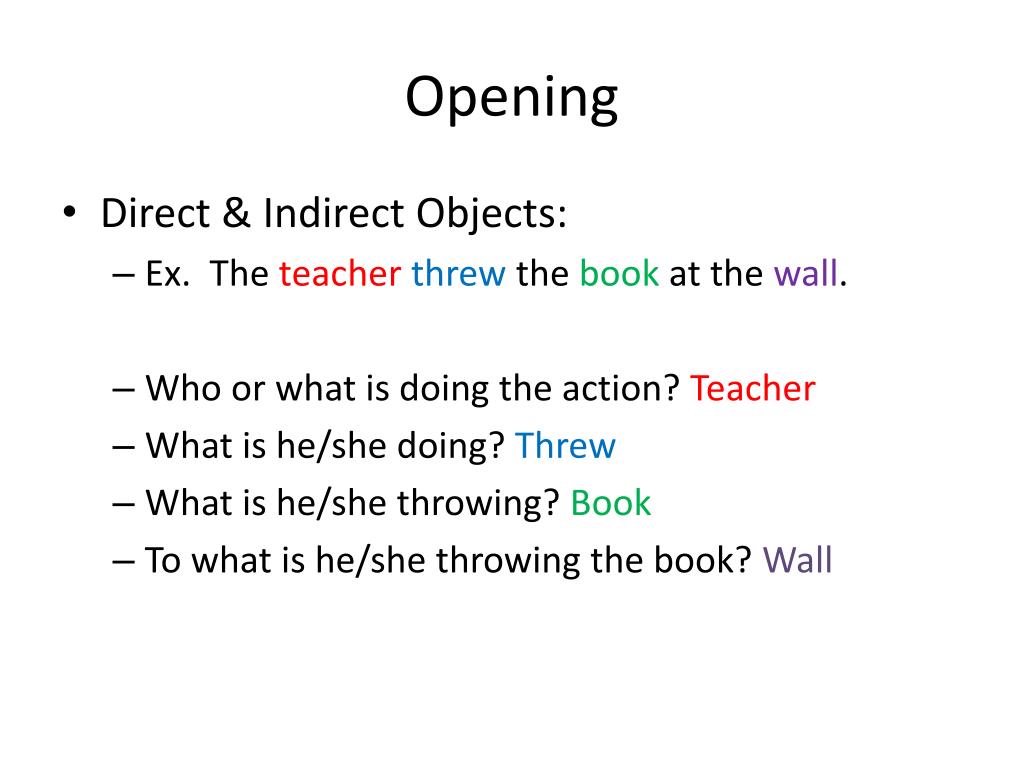 Opening

• Direct & Indirect Objects:
– Ex. The teacher threw the book at the wall.

– Who or what is doing the action? Teacher
– What is he/she doing? Threw
– What is he/she throwing? Book
– To what is he/she throwing the book? Wall